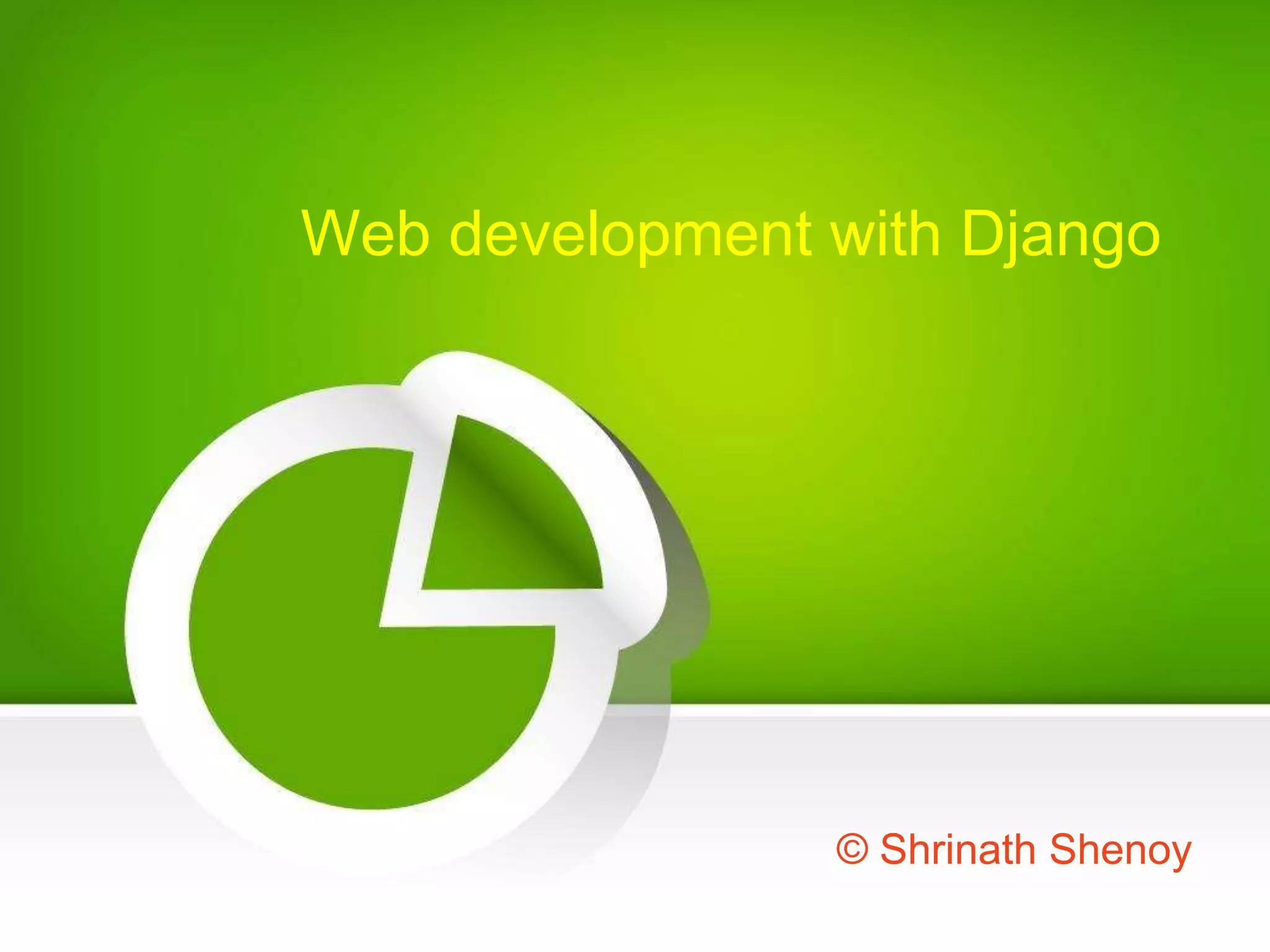 Web development with Django

© Shrinath Shenoy